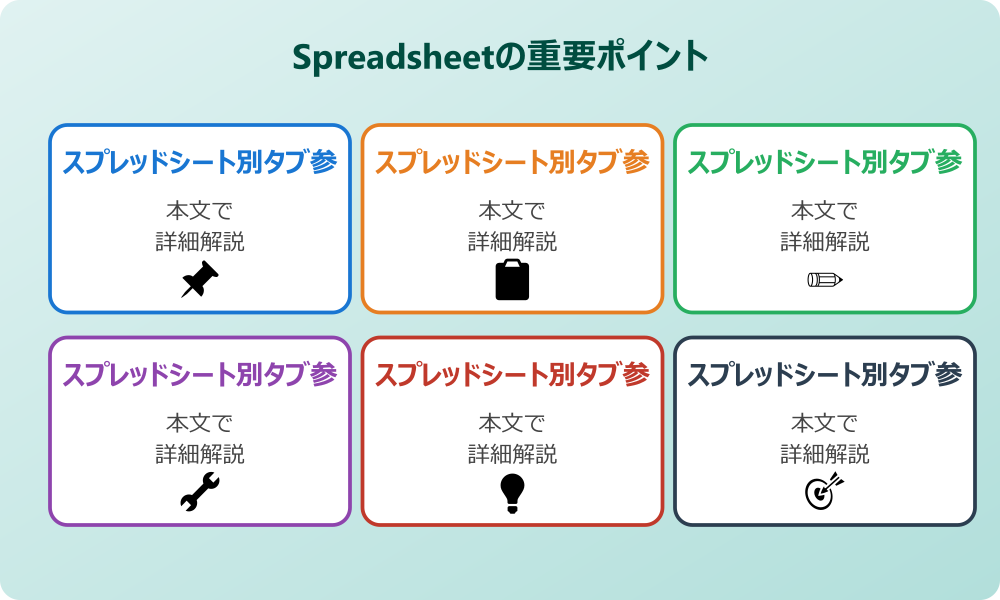 Spreadsheetの重要ポイント

スプレッドシート別タブ参

本文で
詳細解説

スプレッドシート別タブ参

本文で
詳細解説

スプレッドシート別タブ参

本文で
詳細解説

スプレッドシート別タブ参

本文で
詳細解説

スプレッドシート別タブ参

本文で
詳細解説

スプレッドシート別タブ参

本文で
詳細解説